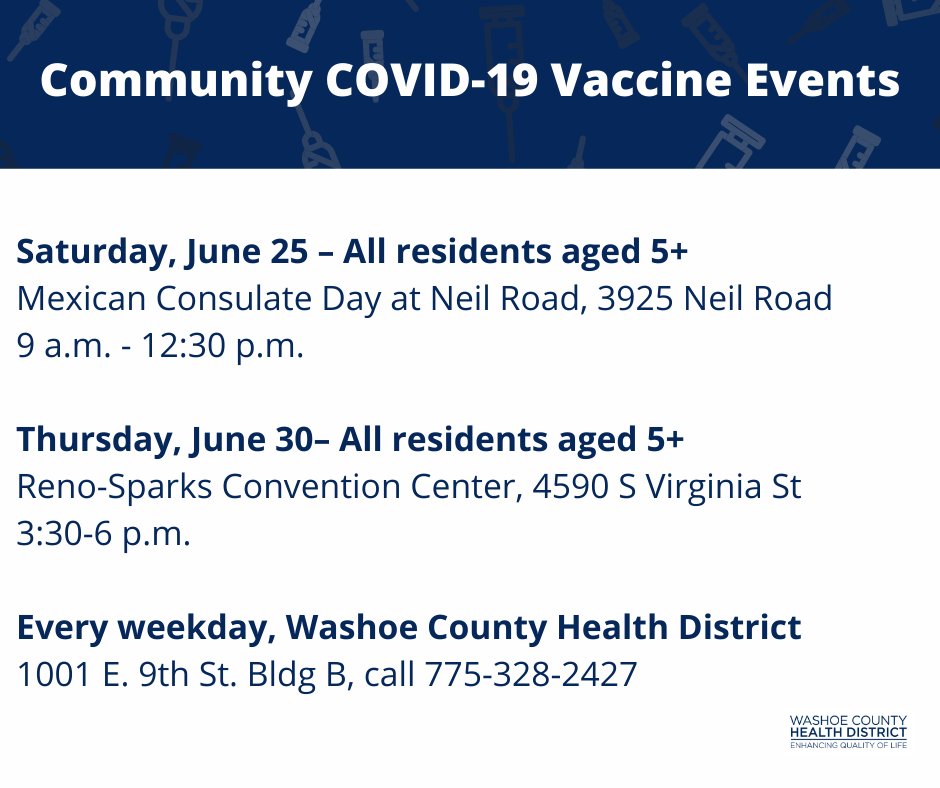 Community COVID-19 Vaccine Events

Saturday, June 25 – All residents aged 5+
Mexican Consulate Day at Neil Road, 3925 Neil Road
9 a.m. - 12:30 p.m.

Thursday, June 30– All residents aged 5+
Reno-Sparks Convention Center, 4590 S Virginia St
3:30-6 p.m.

Every weekday, Washoe County Health District
1001 E. 9th St. Bldg B, call 775-328-2427

WASHOE COUNTY
HEALTH DISTRICT
ENHANCING QUALITY OF LIFE